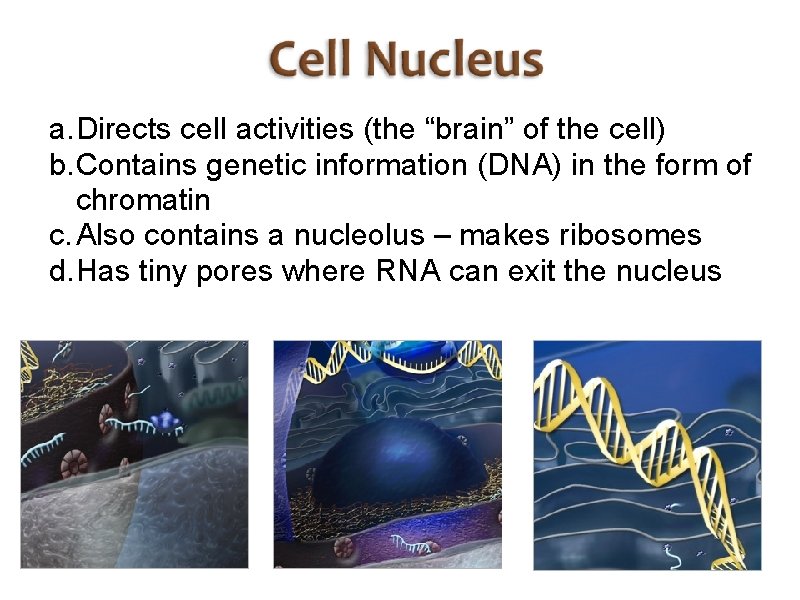 Cell Nucleus

a. Directs cell activities (the “brain” of the cell)
b. Contains genetic information (DNA) in the form of chromatin
c. Also contains a nucleolus – makes ribosomes
d. Has tiny pores where RNA can exit the nucleus